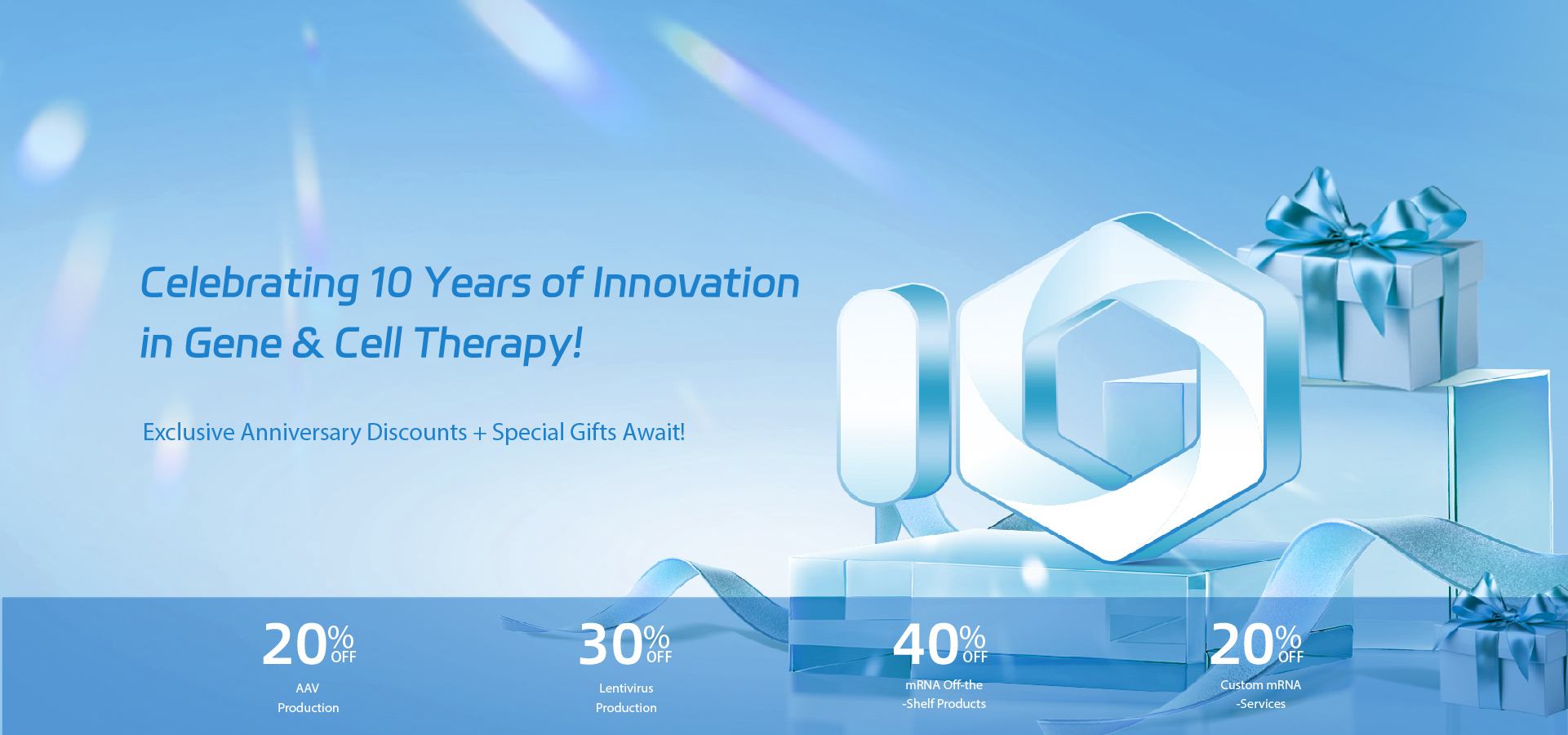 Celebrating 10 Years of Innovation in Gene & Cell Therapy!

Exclusive Anniversary Discounts + Special Gifts Await!

20% OFF
AAV Production

30% OFF
Lentivirus Production

40% OFF
mRNA Off-the -Shelf Products

20% OFF
Custom mRNA -Services